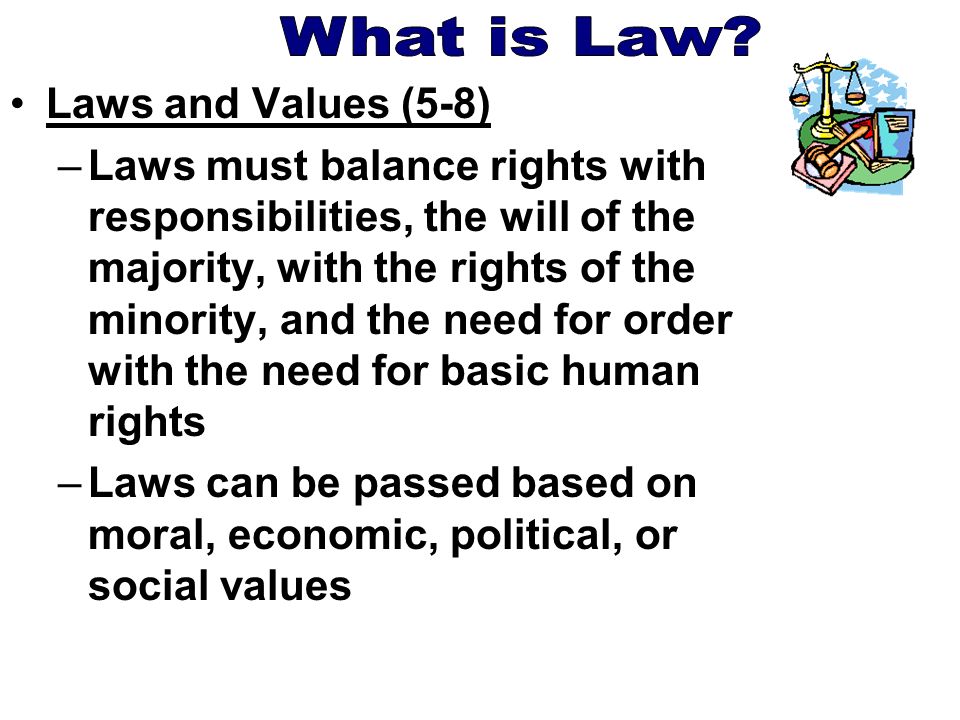 What is Law?

• Laws and Values (5-8)

– Laws must balance rights with responsibilities, the will of the majority, with the rights of the minority, and the need for order with the need for basic human rights

– Laws can be passed based on moral, economic, political, or social values